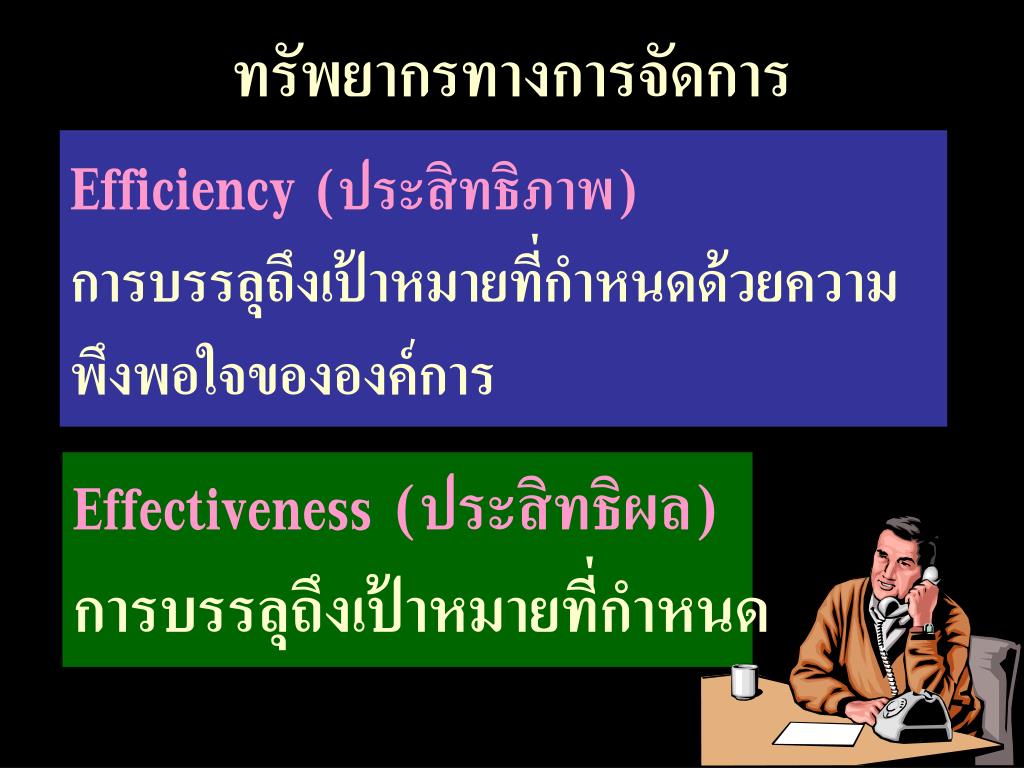 ทรัพยากรทางการจัดการ

Efficiency (ประสิทธิภาพ)
การบรรลุถึงเป้าหมายที่กำหนดด้วยความพึงพอใจขององค์การ

Effectiveness (ประสิทธิผล)
การบรรลุถึงเป้าหมายที่กำหนด